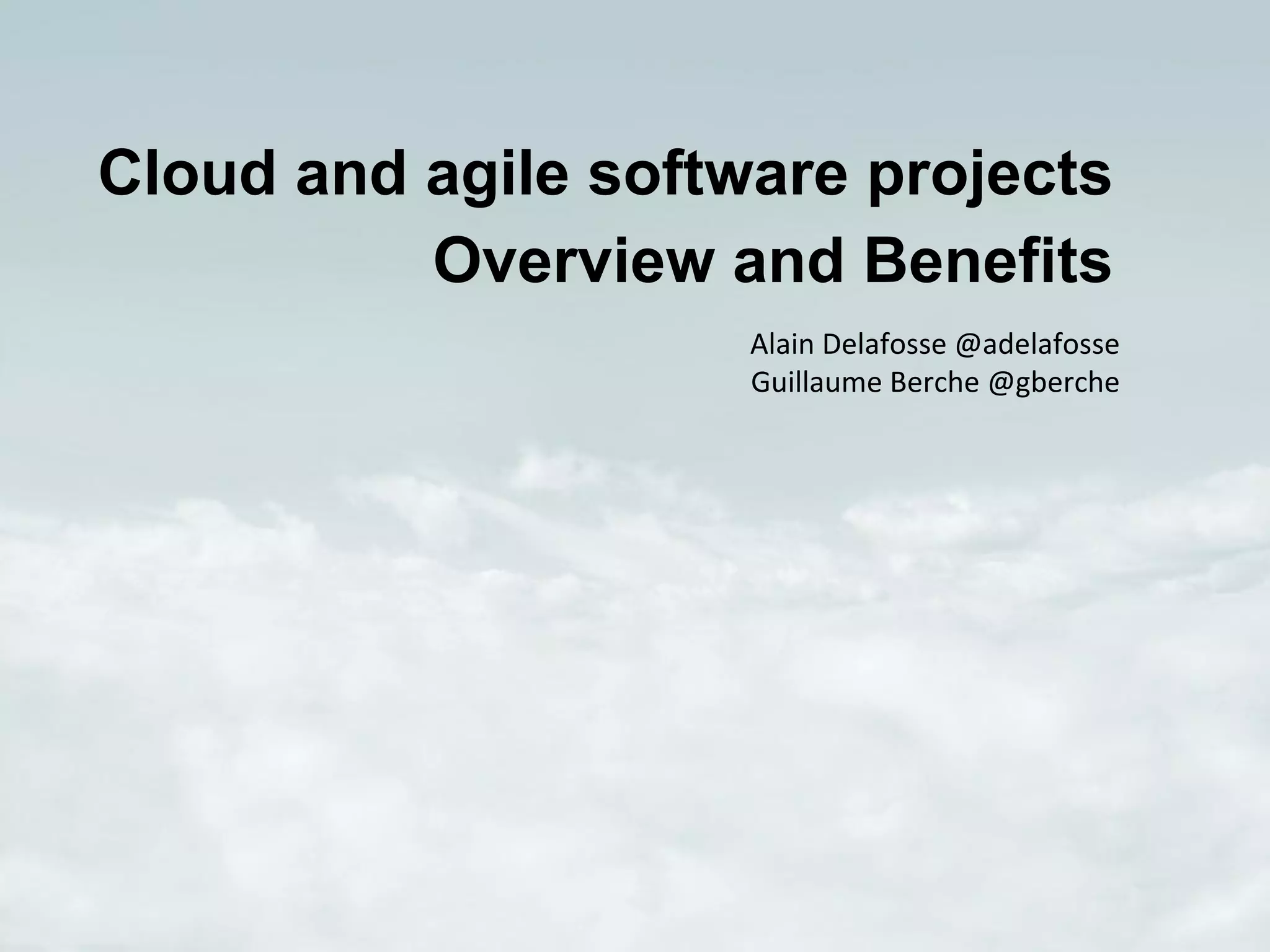 Cloud and agile software projects
Overview and Benefits

Alain Delafosse @adelafosse
Guillaume Berche @gberche